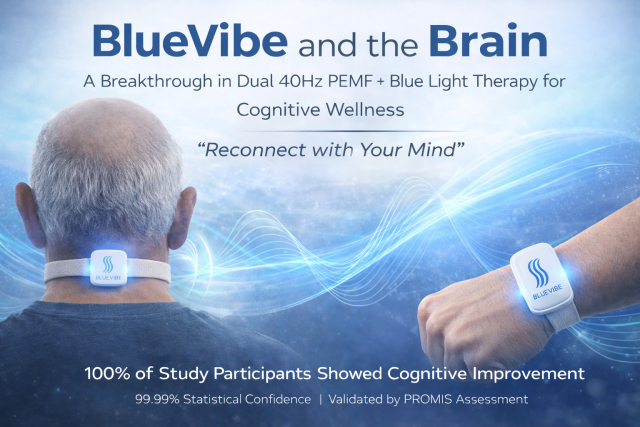 BlueVibe and the Brain

A Breakthrough in Dual 40Hz PEMF + Blue Light Therapy for Cognitive Wellness

"Reconnect with Your Mind"

BLUEVIBE

BLUE VIBE

100% of Study Participants Showed Cognitive Improvement

99.99% Statistical Confidence | Validated by PROMIS Assessment